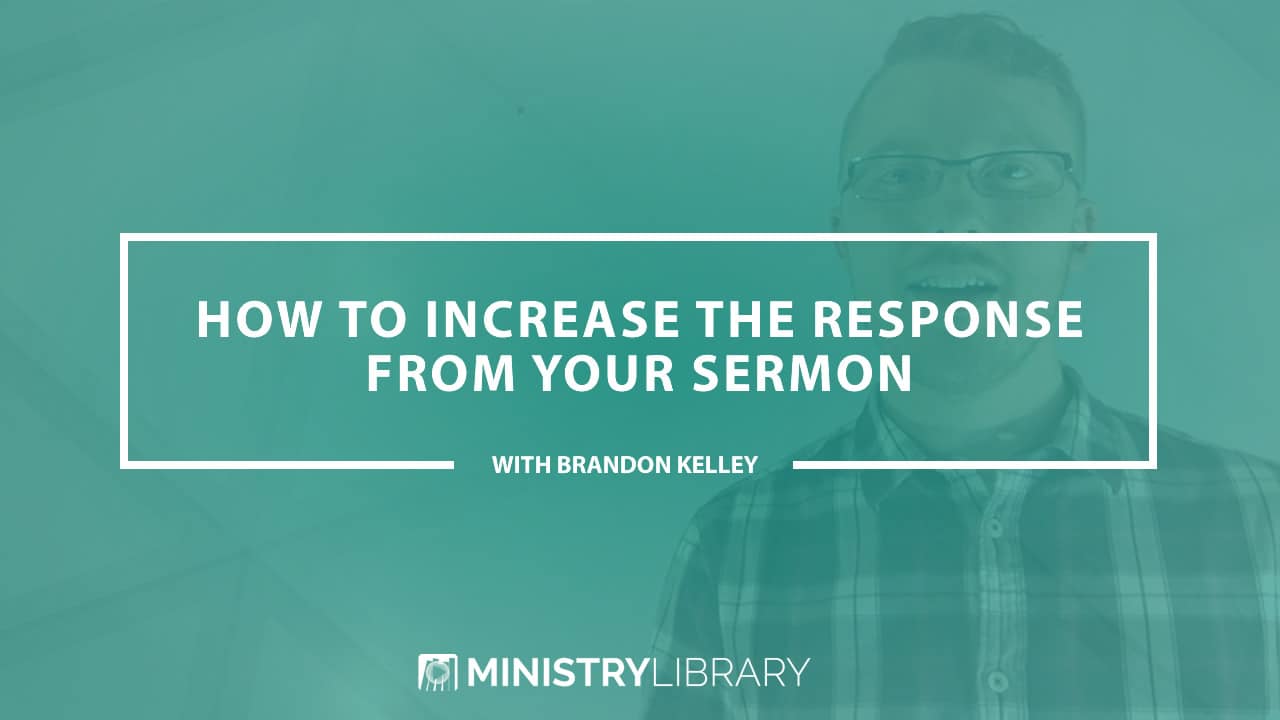 HOW TO INCREASE THE RESPONSE FROM YOUR SERMON

WITH BRANDON KELLEY

MINISTRYLIBRARY